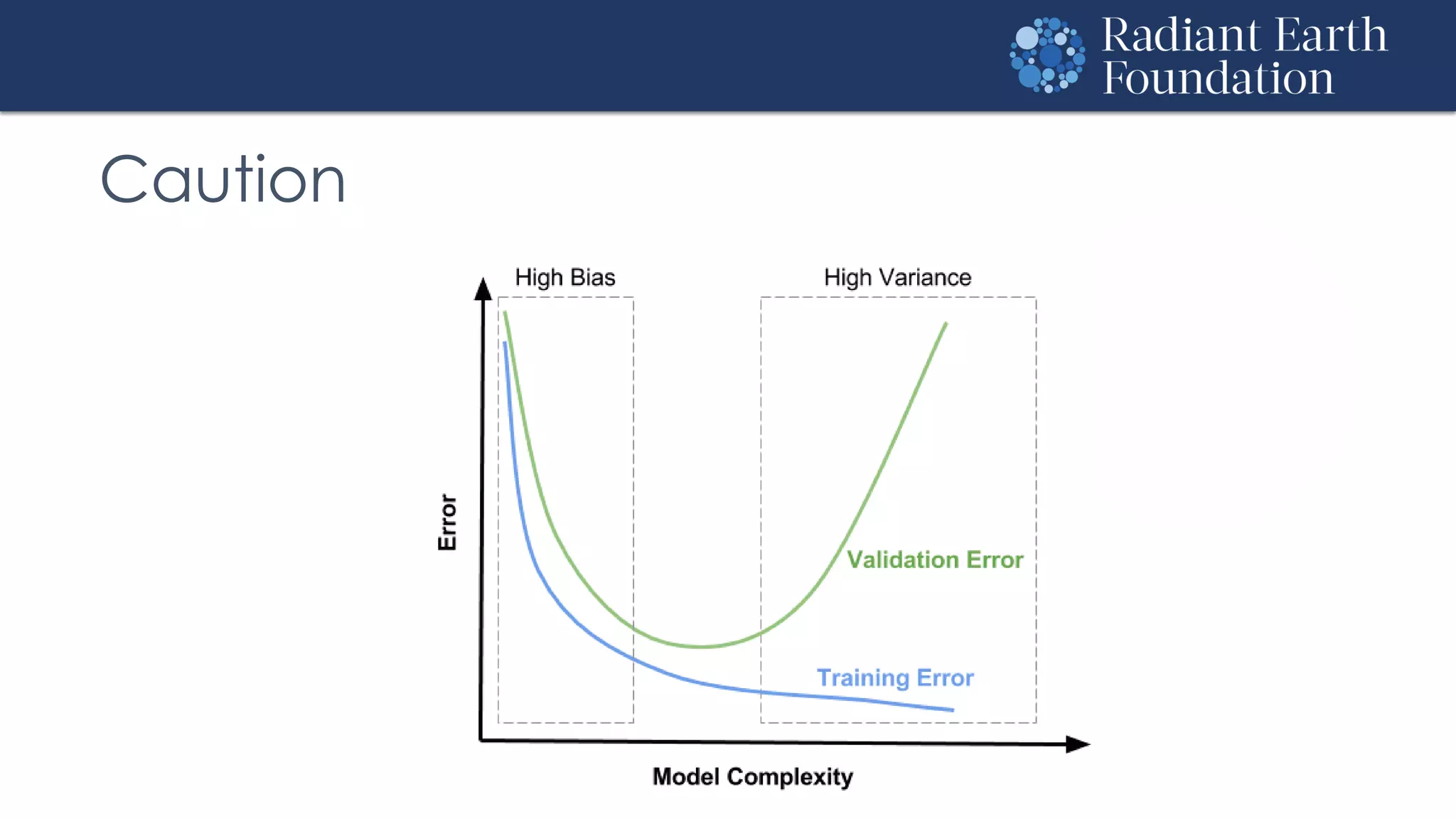 Radiant Earth Foundation

Caution

High Bias

High Variance

Error

Validation Error

Training Error

Model Complexity